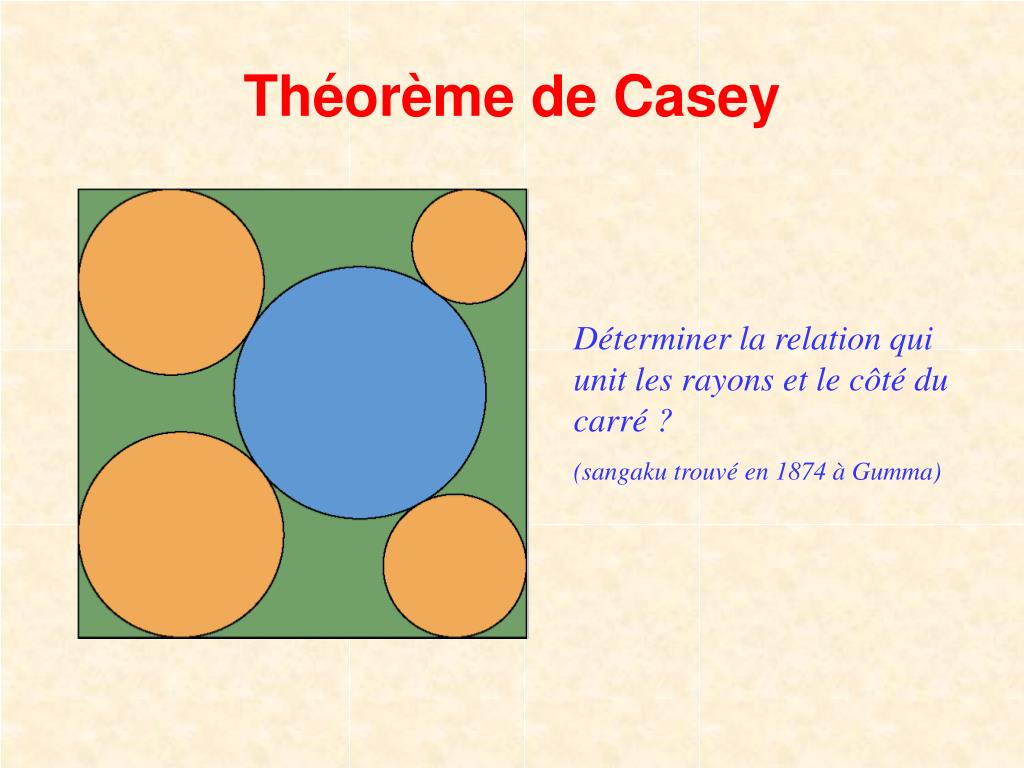 Théorème de Casey

Déterminer la relation qui unit les rayons et le côté du carré ?

(sangaku trouvé en 1874 à Gumma)